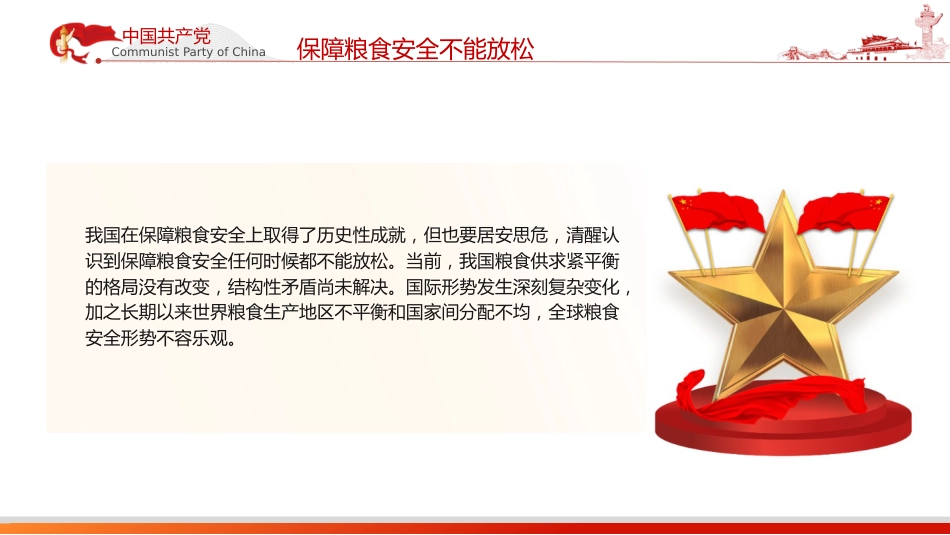 中国共产党
Communist Party of China

保障粮食安全不能放松

我国在保障粮食安全上取得了历史性成就，但也要居安思危，清醒认识到保障粮食安全任何时候都不能放松。当前，我国粮食供求紧平衡的格局没有改变，结构性矛盾尚未解决。国际形势发生深刻复杂变化，加之长期以来世界粮食生产地区不平衡和国家间分配不均，全球粮食安全形势不容乐观。